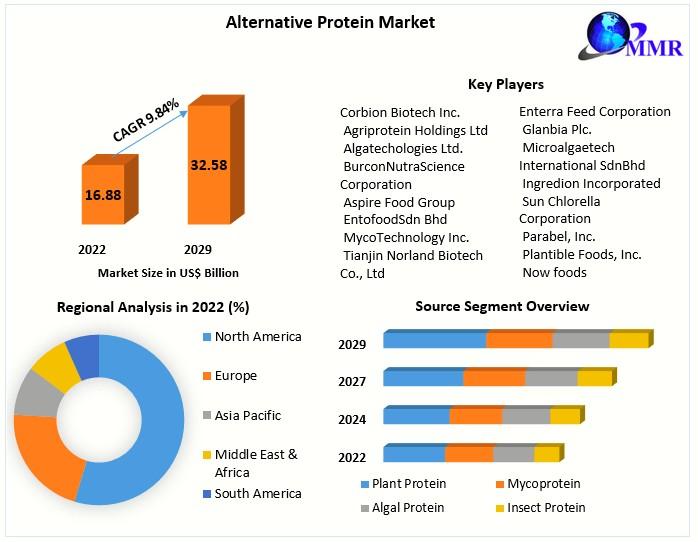 Alternative Protein Market

MMR

CAGR 9.84%

16.88

32.58

2022

2029

Market Size in US$ Billion

Key Players

Corbion Biotech Inc.
Agriprotein Holdings Ltd
Algatechologies Ltd.
BurconNutraScience Corporation
Aspire Food Group
EntofoodSdn Bhd
MycoTechnology Inc.
Tianjin Norland Biotech Co., Ltd

Enterra Feed Corporation
Glanbia Plc.
Microalgaetech International SdnBhd
Ingredion Incorporated
Sun Chlorella Corporation
Parabel, Inc.
Plantible Foods, Inc.
Now foods

Regional Analysis in 2022 (%)

North America
Europe
Asia Pacific
Middle East & Africa
South America

Source Segment Overview

2029
2027
2024
2022

Plant Protein
Mycoprotein
Algal Protein
Insect Protein